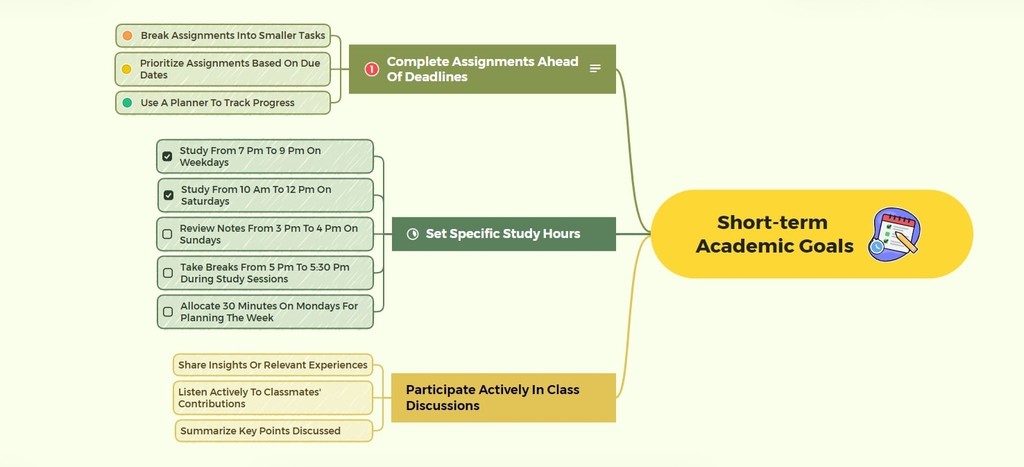 Short-term Academic Goals

Complete Assignments Ahead Of Deadlines

Break Assignments Into Smaller Tasks

Prioritize Assignments Based On Due Dates

Use A Planner To Track Progress

Set Specific Study Hours

Study From 7 Pm To 9 Pm On Weekdays

Study From 10 Am To 12 Pm On Saturdays

Review Notes From 3 Pm To 4 Pm On Sundays

Take Breaks From 5 Pm To 5:30 Pm During Study Sessions

Allocate 30 Minutes On Mondays For Planning The Week

Participate Actively In Class Discussions

Share Insights Or Relevant Experiences

Listen Actively To Classmates' Contributions

Summarize Key Points Discussed